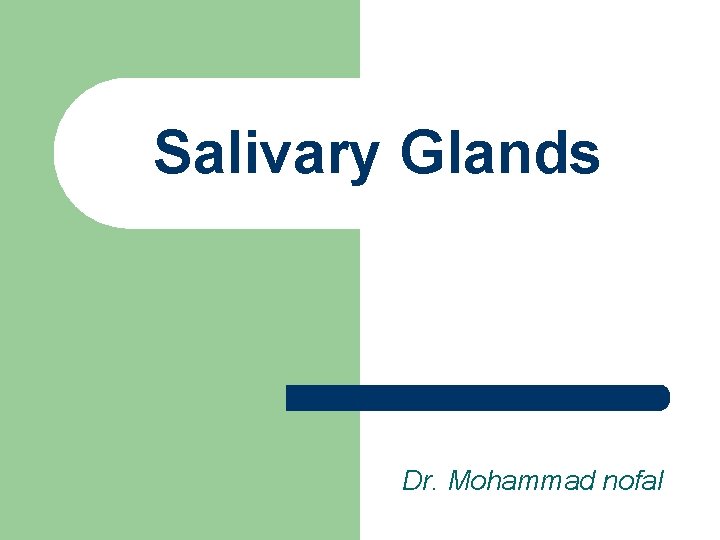 Salivary Glands

Dr. Mohammad nofal